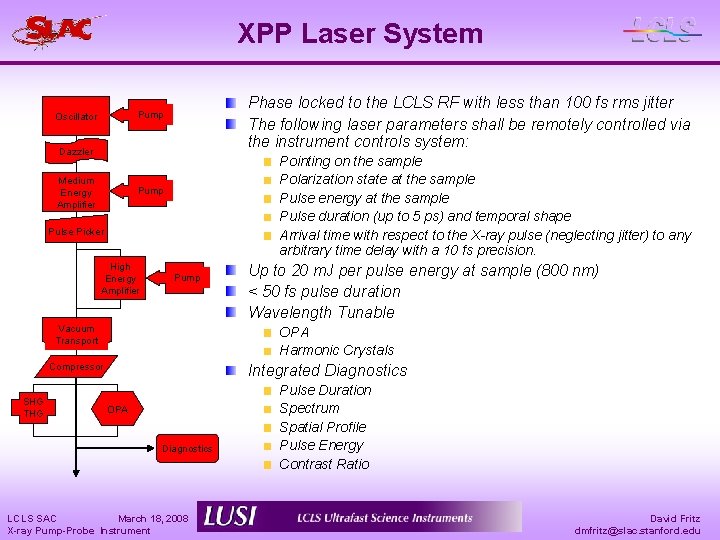 SLAC

XPP Laser System

LCLS

Oscillator

Pump

Dazzler

Medium Energy Amplifier

Pump

Pulse Picker

High Energy Amplifier

Pump

Vacuum Transport

Compressor

SHG THG

OPA

Diagnostics

Phase locked to the LCLS RF with less than 100 fs rms jitter

The following laser parameters shall be remotely controlled via the instrument controls system:

Pointing on the sample

Polarization state at the sample

Pulse energy at the sample

Pulse duration (up to 5 ps) and temporal shape

Arrival time with respect to the X-ray pulse (neglecting jitter) to any arbitrary time delay with a 10 fs precision.

Up to 20 mJ per pulse energy at sample (800 nm)

< 50 fs pulse duration

Wavelength Tunable

OPA

Harmonic Crystals

Integrated Diagnostics

Pulse Duration

Spectrum

Spatial Profile

Pulse Energy

Contrast Ratio

LCLS SAC
X-ray Pump-Probe Instrument

March 18, 2008

LUSI LCLS Ultrafast Science Instruments

David Fritz
dmfritz@slac.stanford.edu